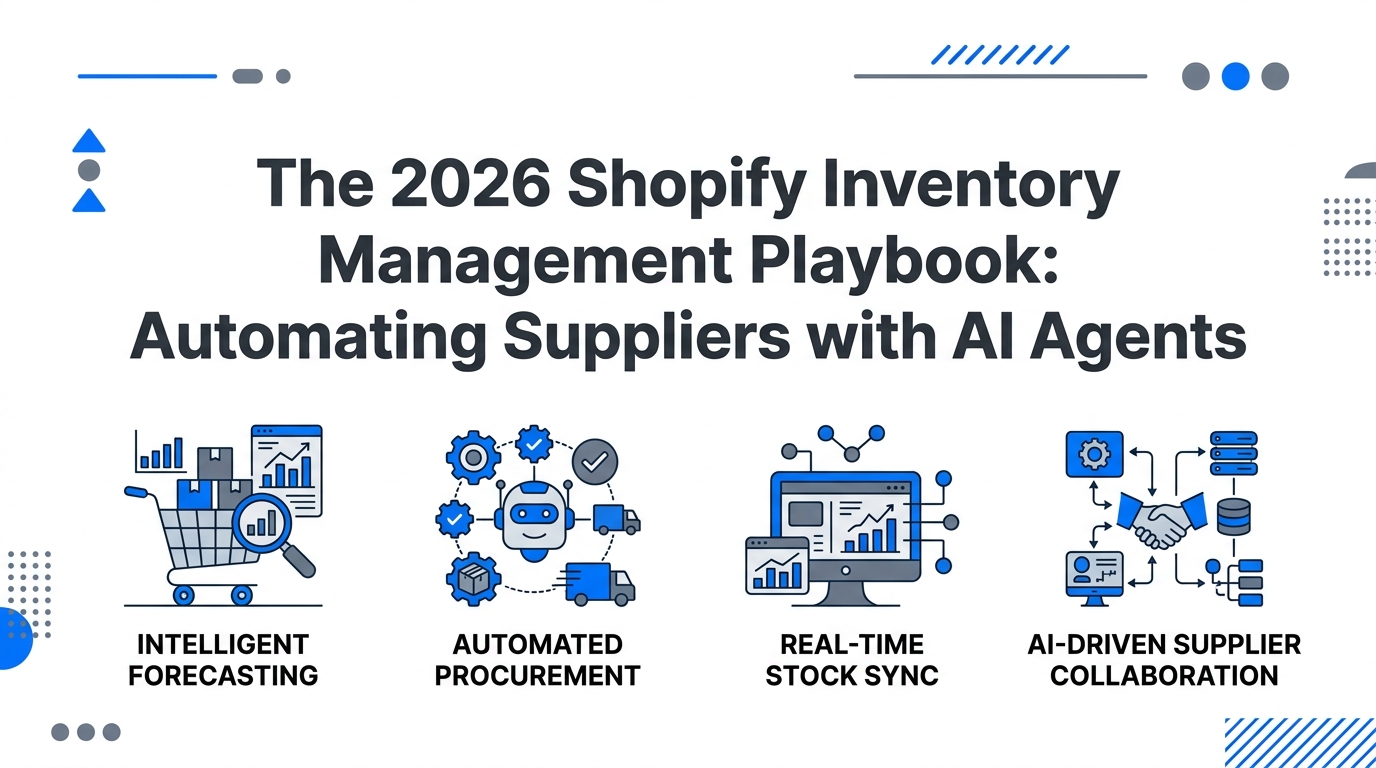 The 2026 Shopify Inventory Management Playbook: Automating Suppliers with AI Agents

INTELLIGENT FORECASTING

AUTOMATED PROCUREMENT

REAL-TIME STOCK SYNC

AI-DRIVEN SUPPLIER COLLABORATION